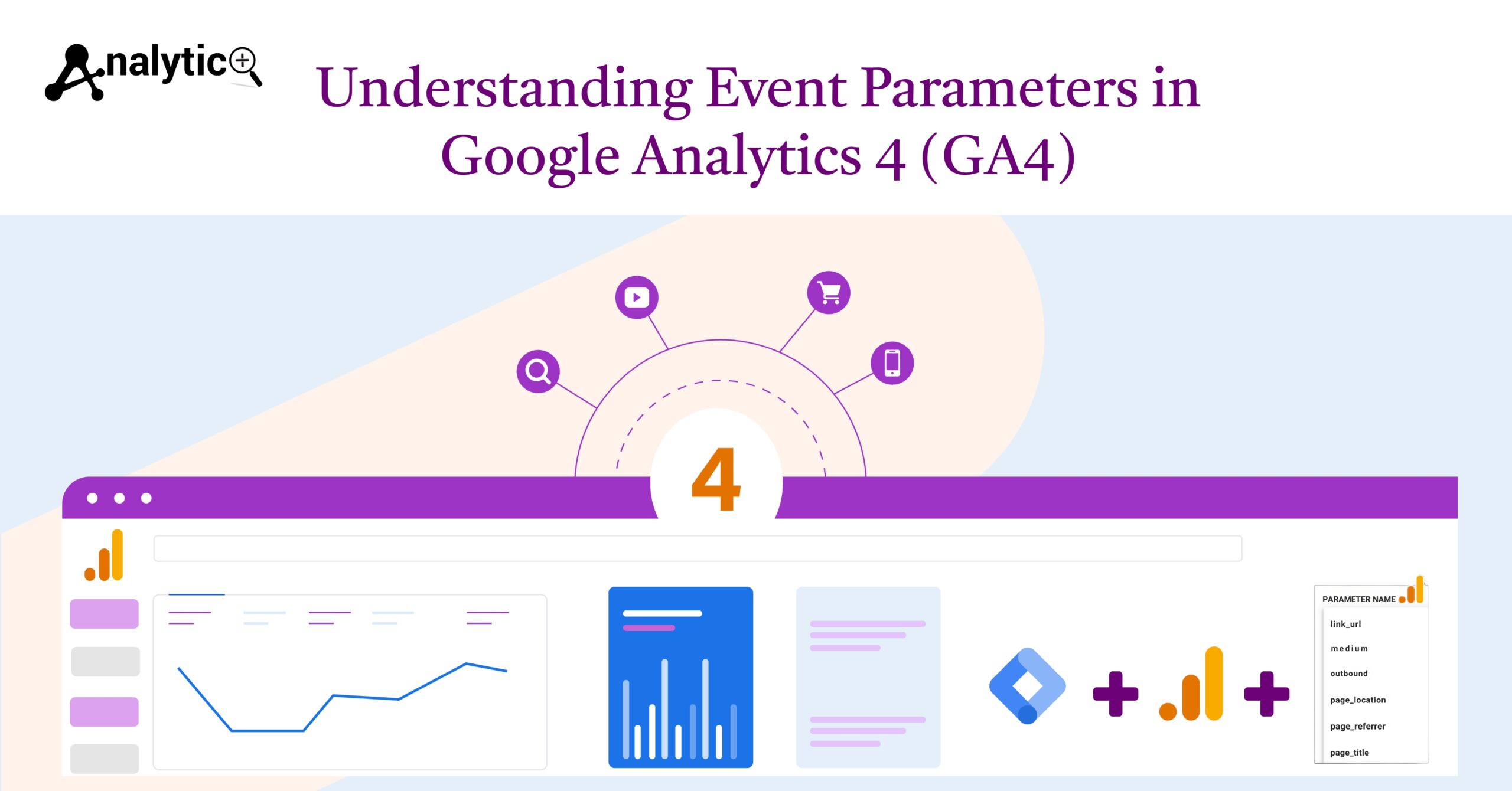 Analytic

Understanding Event Parameters in Google Analytics 4 (GA4)

4

PARAMETER NAME

link_url

medium

outbound

page_location

page_referrer

page_title